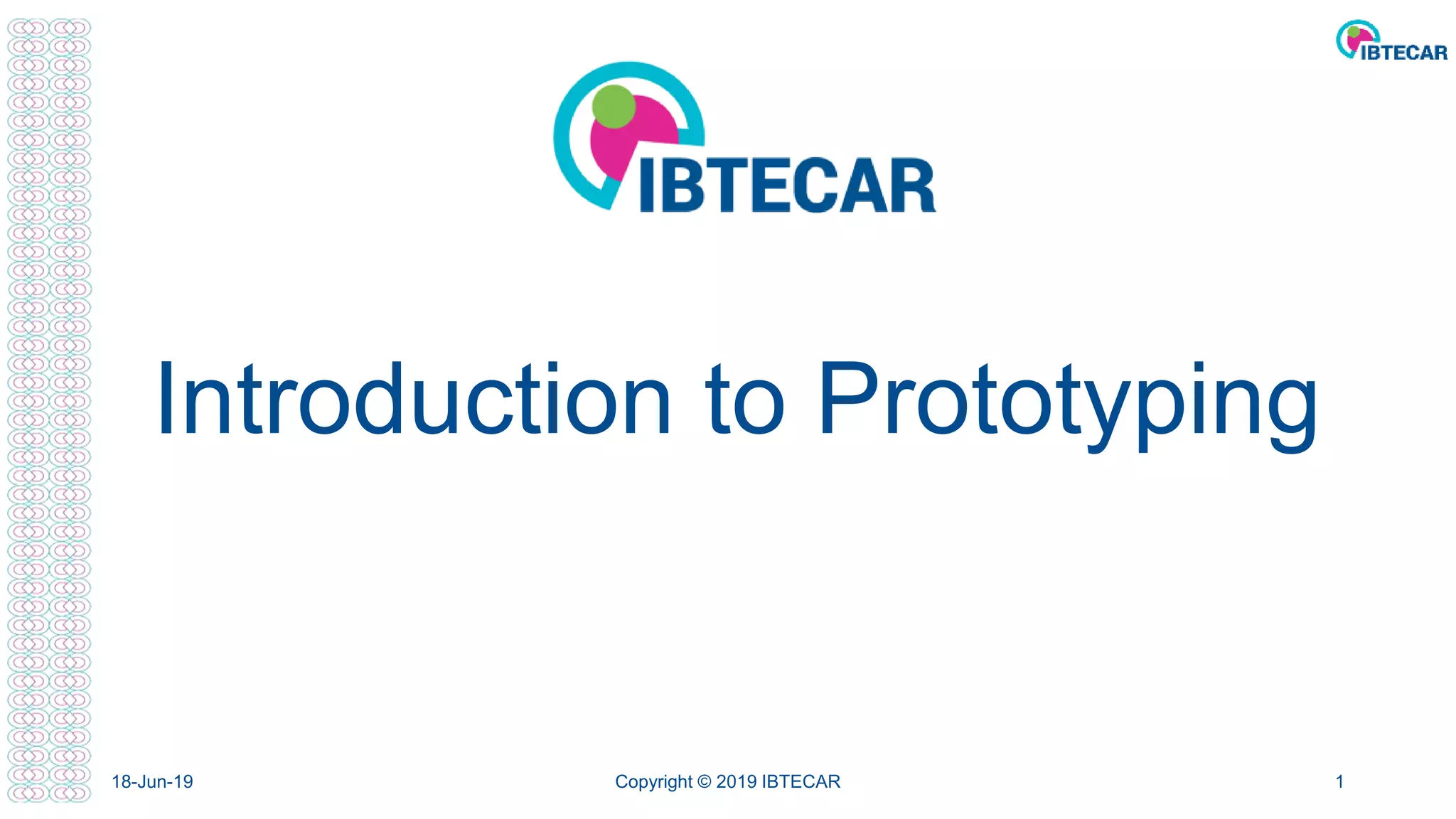 IBTECAR

IBTECAR

Introduction to Prototyping

18-Jun-19

Copyright © 2019 IBTECAR

1